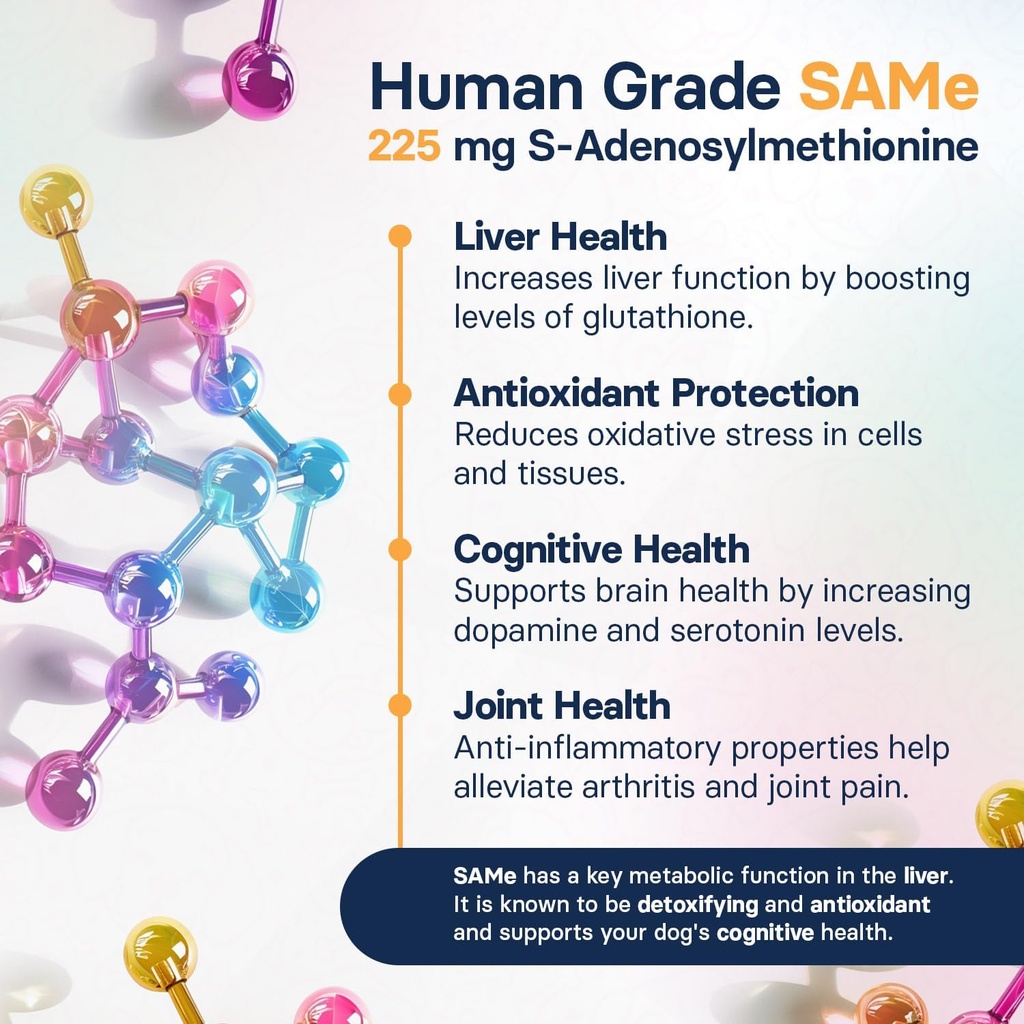 Human Grade SAMe
225 mg S-Adenosylmethionine

Liver Health
Increases liver function by boosting levels of glutathione.

Antioxidant Protection
Reduces oxidative stress in cells and tissues.

Cognitive Health
Supports brain health by increasing dopamine and serotonin levels.

Joint Health
Anti-inflammatory properties help alleviate arthritis and joint pain.

SAMe has a key metabolic function in the liver. It is known to be detoxifying and antioxidant and supports your dog's cognitive health.